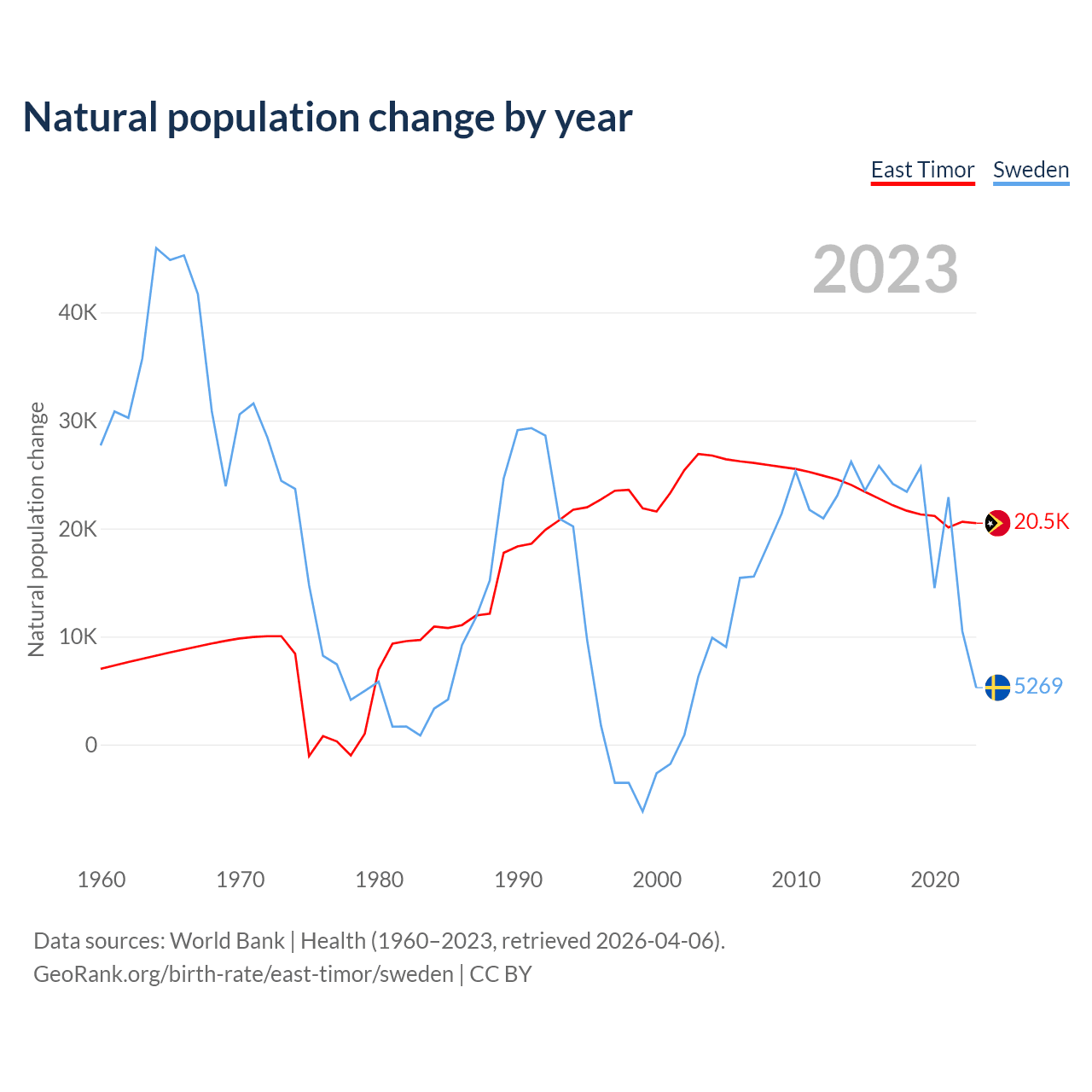 Natural population change by year

East Timor Sweden

2023

Natural population change

40K
30K
20K
10K
0

20.5K
5269

1960 1970 1980 1990 2000 2010 2020

Data sources: World Bank | Health (1960–2023, retrieved 2026-04-06).
GeoRank.org/birth-rate/east-timor/sweden | CC BY